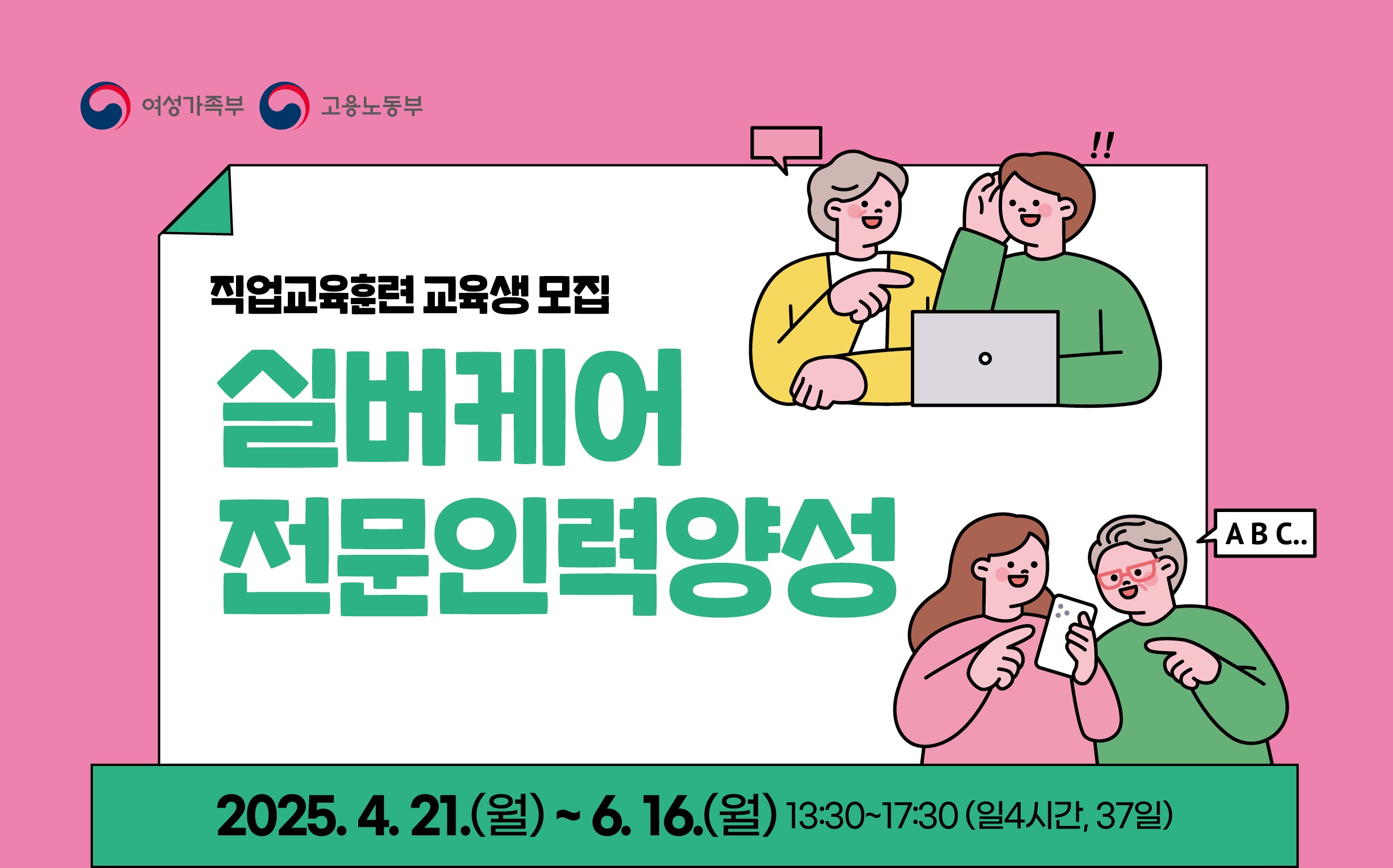 여성가족부 고용노동부

!!

직업교육훈련 교육생 모집

실버케어 전문인력양성

A B C..

2025. 4. 21.(월) ~ 6. 16.(월) 13:30~17:30 (일4시간, 37일)